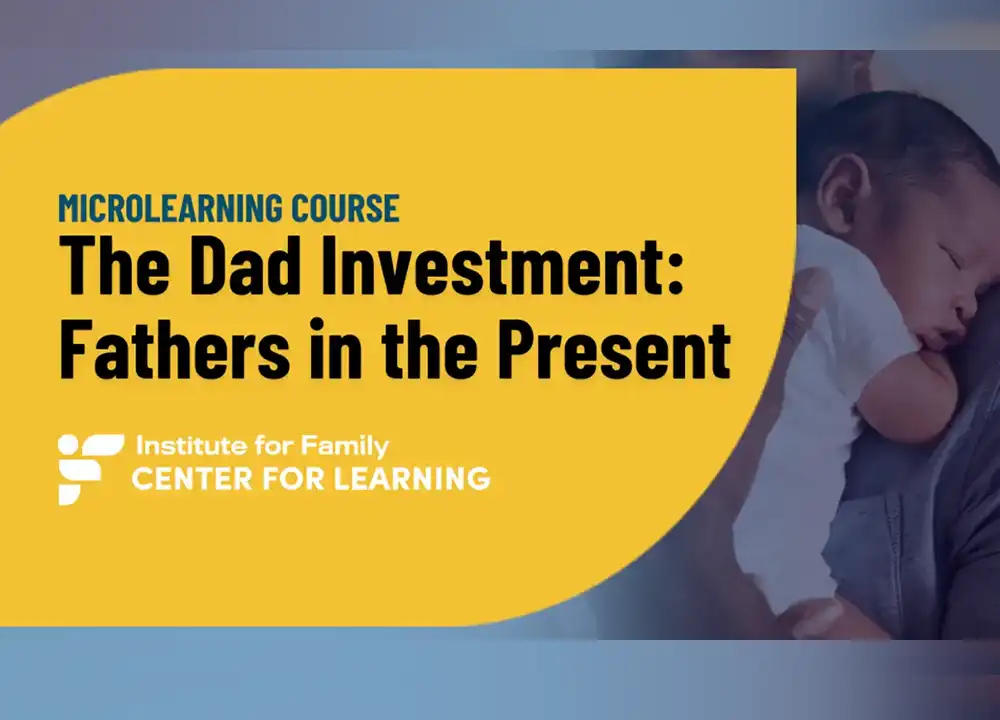 MICROLEARNING COURSE

The Dad Investment: Fathers in the Present

Institute for Family
CENTER FOR LEARNING